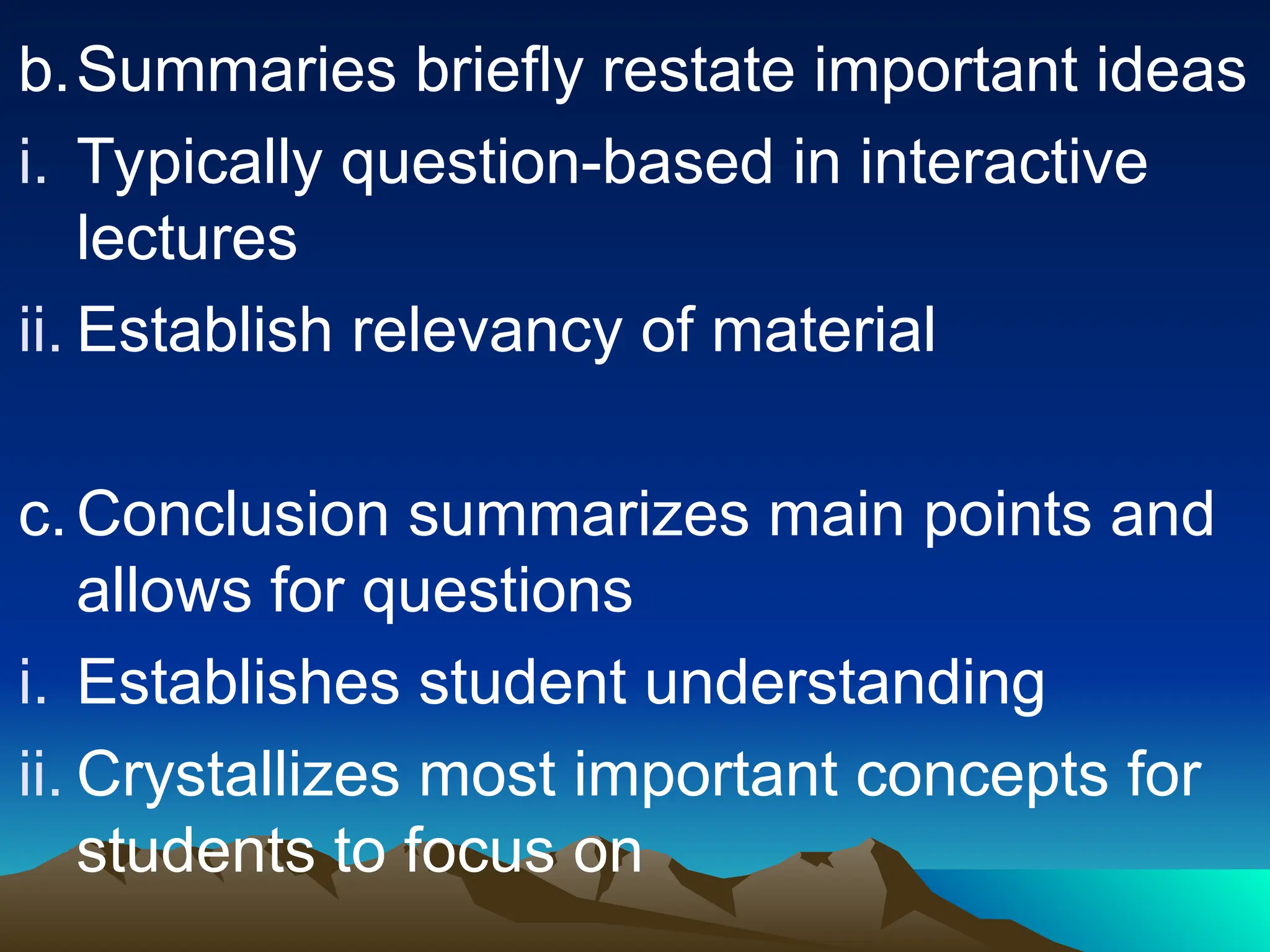 b. Summaries briefly restate important ideas

i. Typically question-based in interactive lectures

ii. Establish relevancy of material

c. Conclusion summarizes main points and allows for questions

i. Establishes student understanding

ii. Crystallizes most important concepts for students to focus on